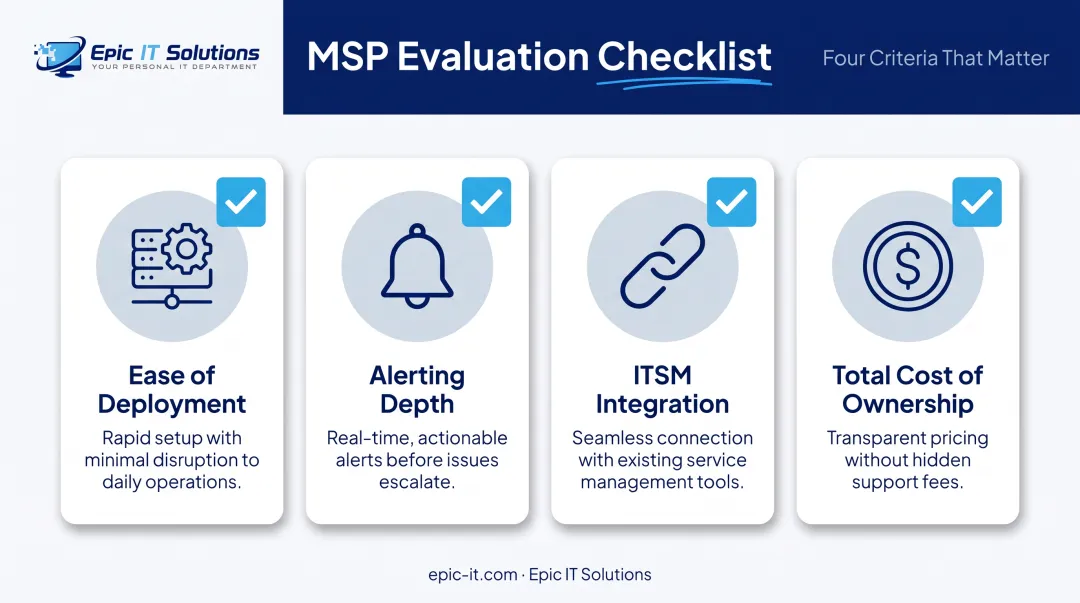 Epic IT Solutions
YOUR PERSONAL IT DEPARTMENT

MSP Evaluation Checklist

Four Criteria That Matter

Ease of Deployment

Rapid setup with minimal disruption to daily operations.

Alerting Depth

Real-time, actionable alerts before issues escalate.

ITSM Integration

Seamless connection with existing service management tools.

Total Cost of Ownership

Transparent pricing without hidden support fees.

epic-it.com · Epic IT Solutions